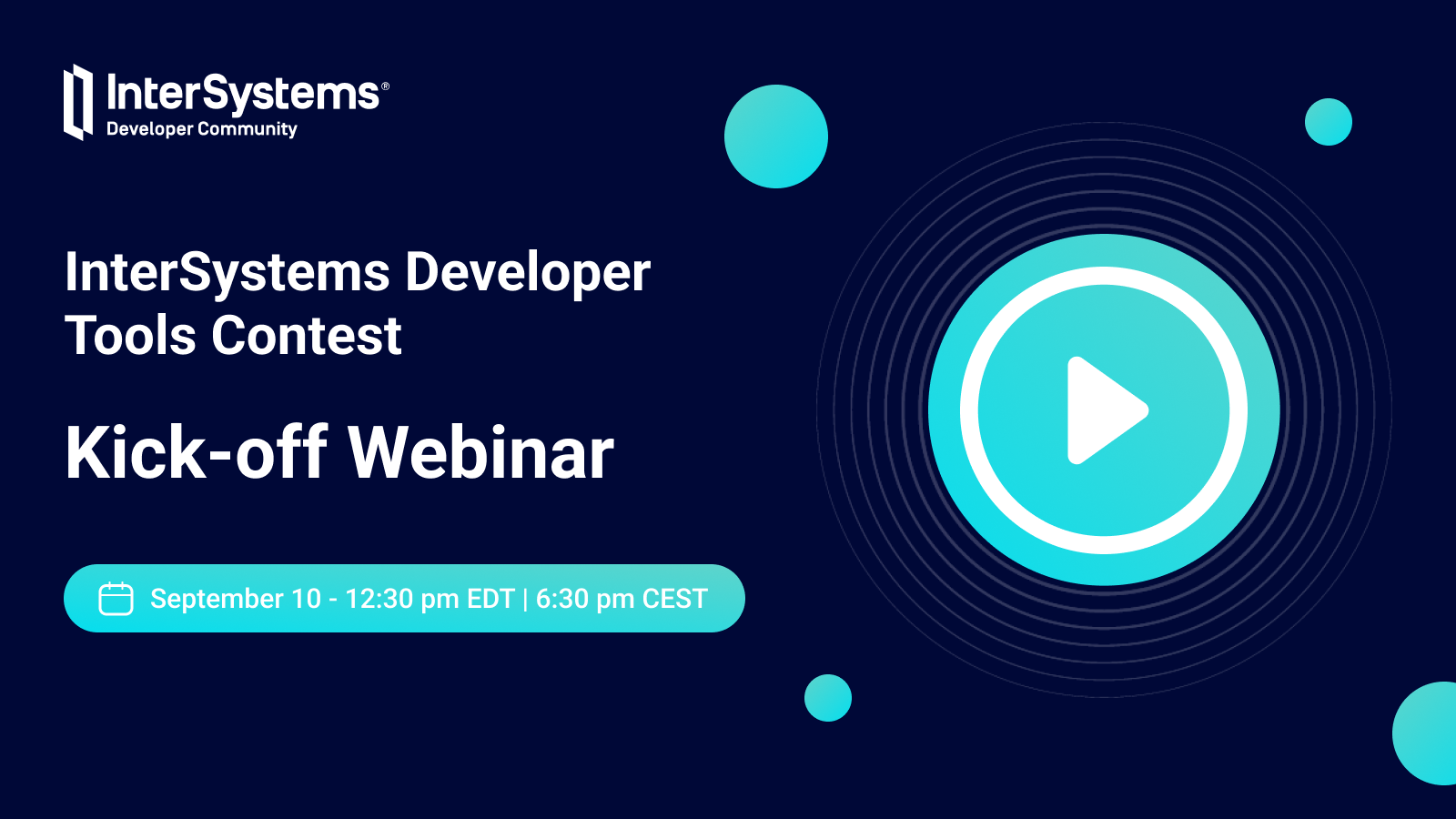 InterSystems®
Developer Community

InterSystems Developer Tools Contest

Kick-off Webinar

September 10 - 12:30 pm EDT | 6:30 pm CEST